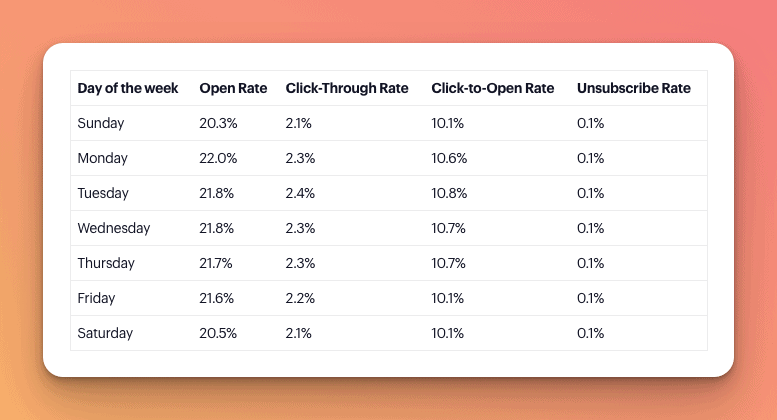 | Day of the week | Open Rate | Click-Through Rate | Click-to-Open Rate | Unsubscribe Rate |
|---|---|---|---|---|
| Sunday | 20.3% | 2.1% | 10.1% | 0.1% |
| Monday | 22.0% | 2.3% | 10.6% | 0.1% |
| Tuesday | 21.8% | 2.4% | 10.8% | 0.1% |
| Wednesday | 21.8% | 2.3% | 10.7% | 0.1% |
| Thursday | 21.7% | 2.3% | 10.7% | 0.1% |
| Friday | 21.6% | 2.2% | 10.1% | 0.1% |
| Saturday | 20.5% | 2.1% | 10.1% | 0.1% |